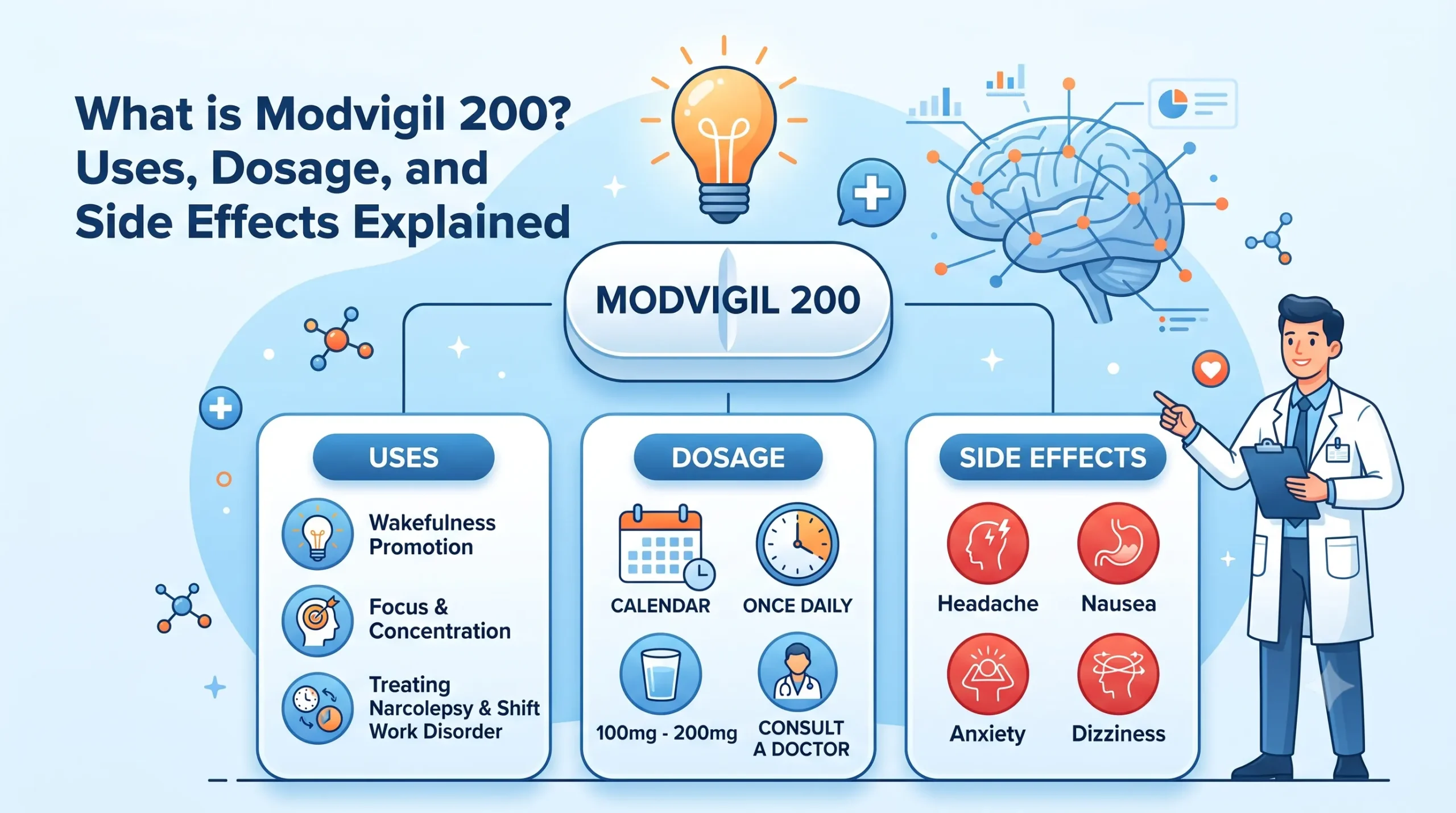 What is Modvigil 200? Uses, Dosage, and Side Effects Explained

MODVIGIL 200

USES

Wakefulness Promotion

Focus & Concentration

Treating Narcolepsy & Shift Work Disorder

DOSAGE

CALENDAR

ONCE DAILY

100mg - 200mg

CONSULT A DOCTOR

SIDE EFFECTS

Headache

Nausea

Anxiety

Dizziness